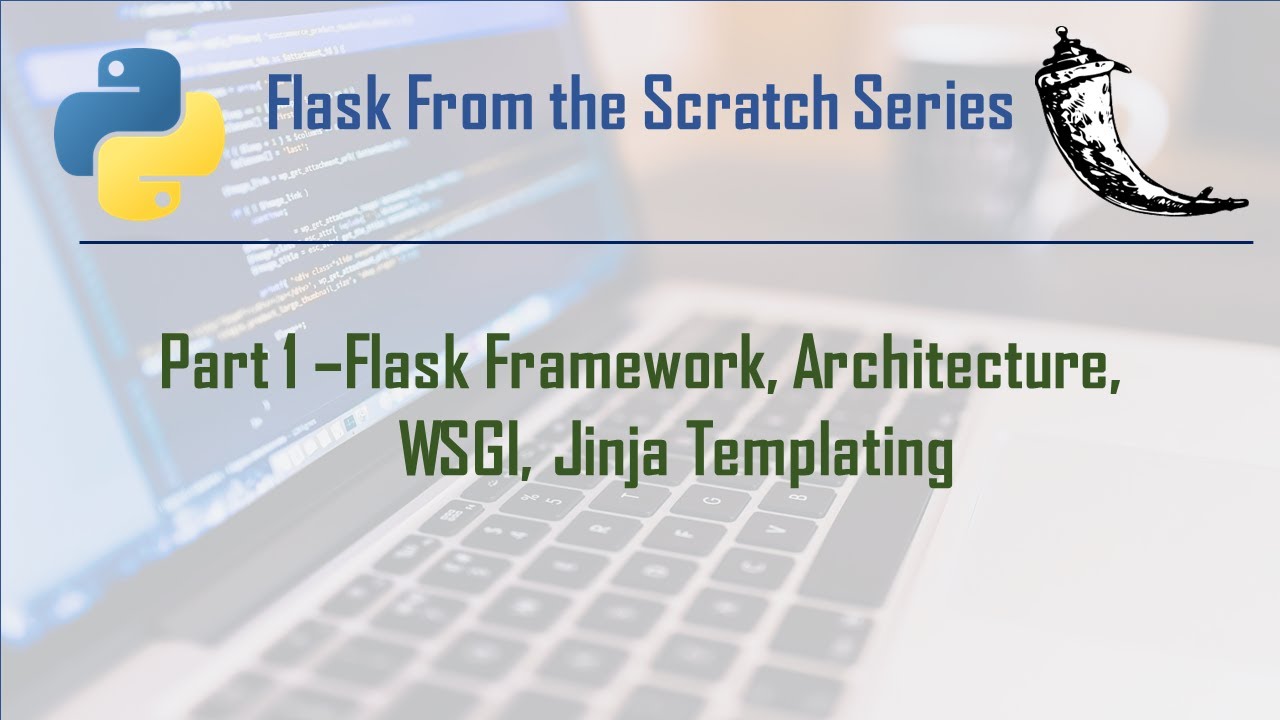 Flask From the Scratch Series

Part 1 –Flask Framework, Architecture, WSGI, Jinja Templating